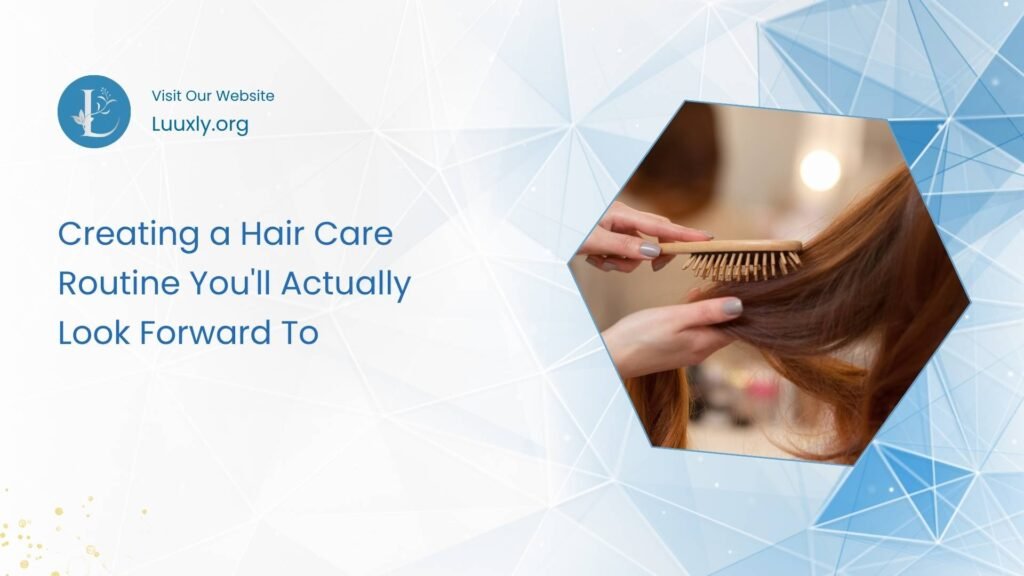 L

Visit Our Website
Luuxly.org

Creating a Hair Care Routine You'll Actually Look Forward To